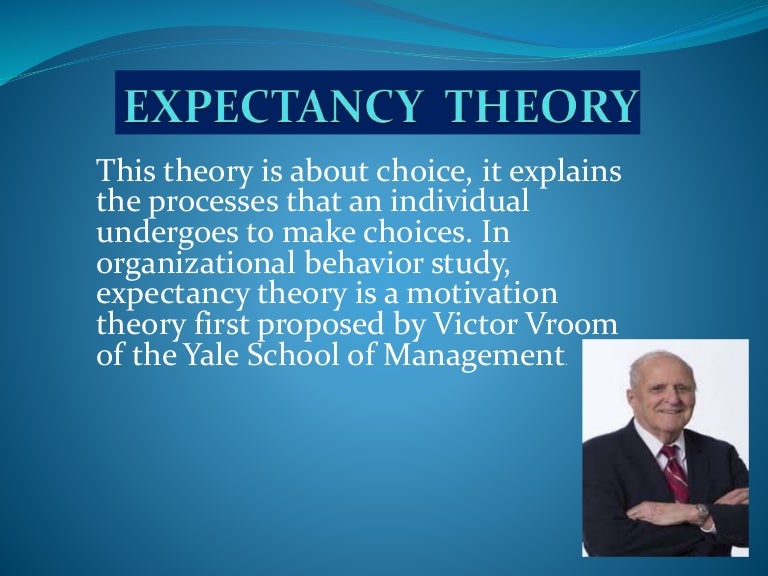 EXPECTANCY THEORY

This theory is about choice, it explains the processes that an individual undergoes to make choices. In organizational behavior study, expectancy theory is a motivation theory first proposed by Victor Vroom of the Yale School of Management.